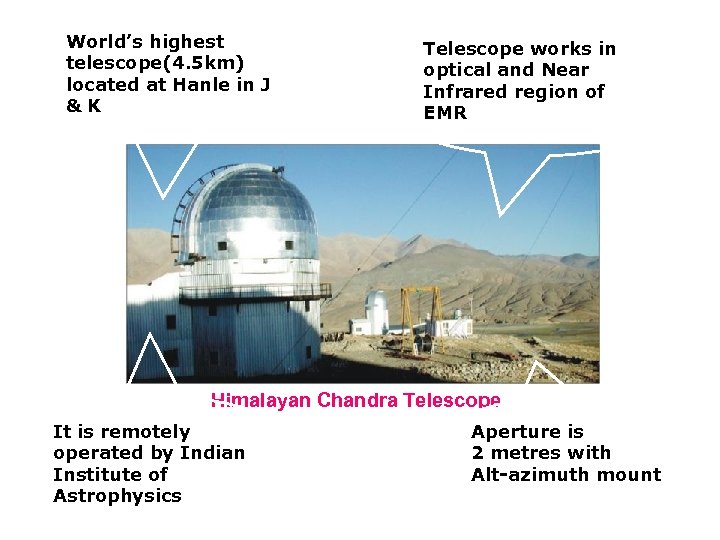 World's highest telescope(4.5km) located at Hanle in J & K

Telescope works in optical and Near Infrared region of EMR

Himalayan Chandra Telescope

It is remotely operated by Indian Institute of Astrophysics

Aperture is 2 metres with Alt-azimuth mount